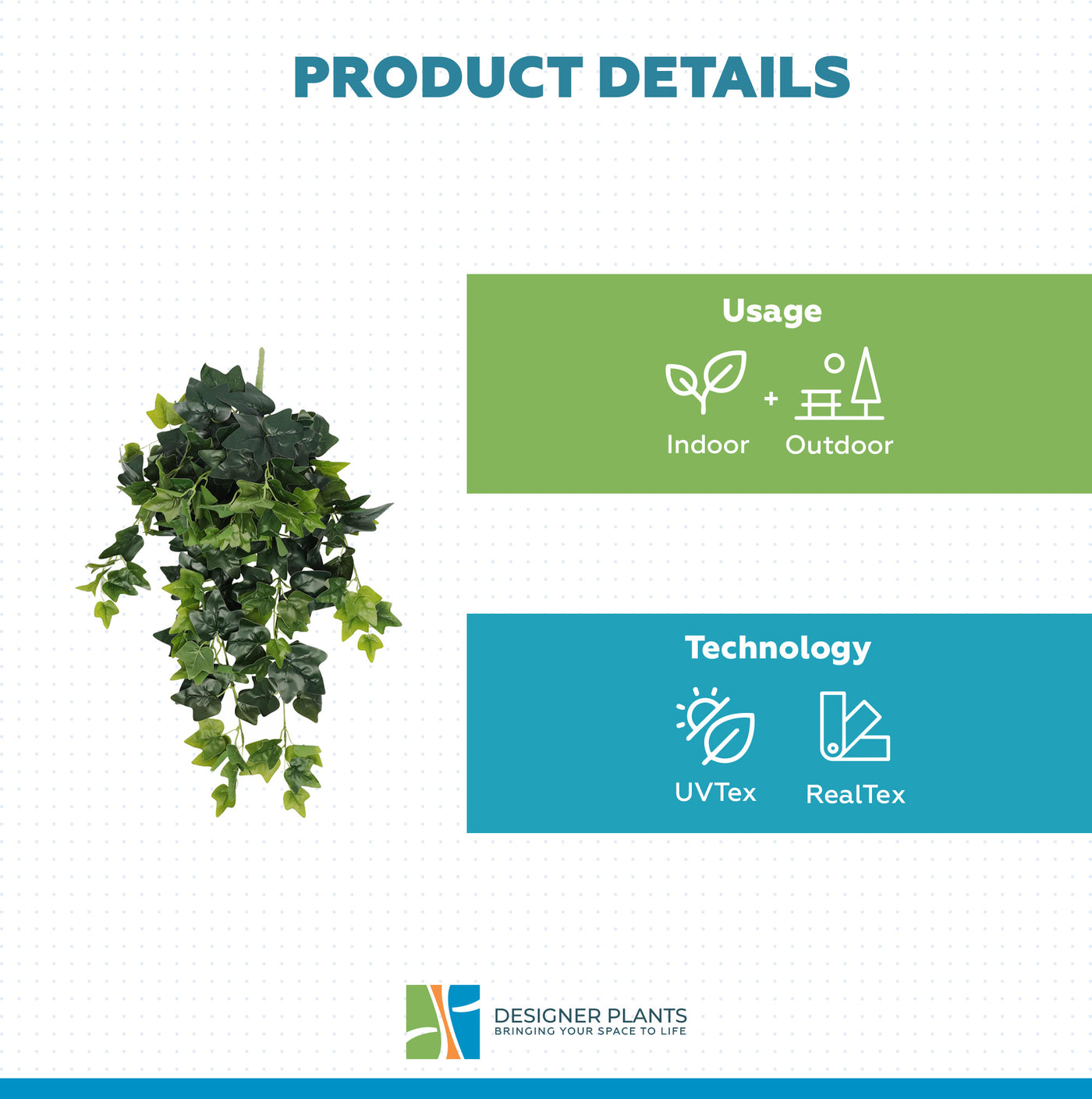 PRODUCT DETAILS

Usage

Indoor + Outdoor

Technology

UVTex

RealTex

DESIGNER PLANTS
BRINGING YOUR SPACE TO LIFE